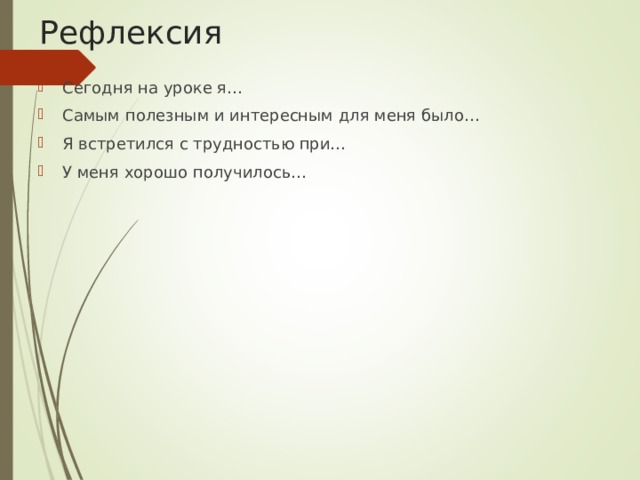 Рефлексия

Сегодня на уроке я…

Самым полезным и интересным для меня было…

Я встретился с трудностью при…

У меня хорошо получилось…